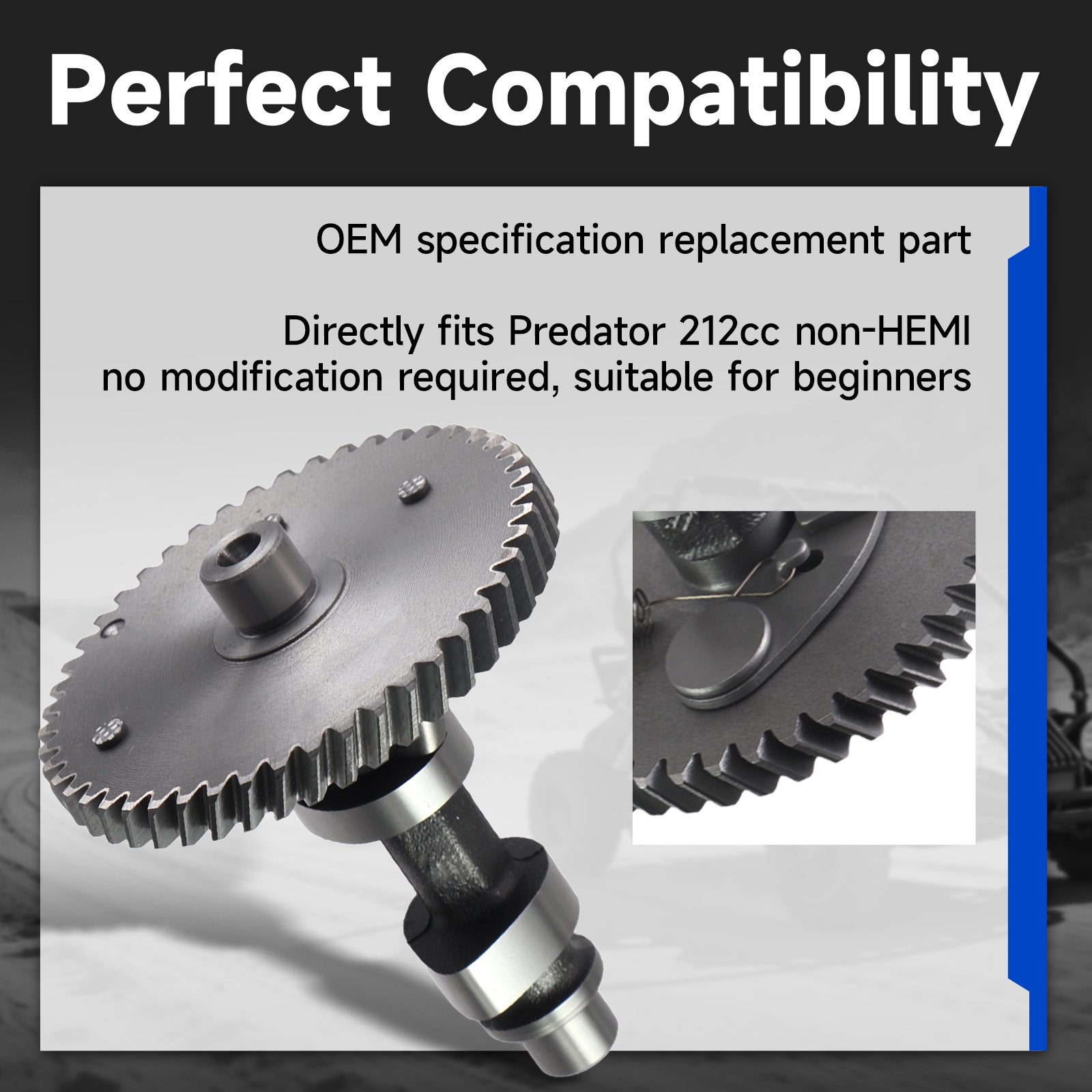 Perfect Compatibility

OEM specification replacement part

Directly fits Predator 212cc non-HEMI no modification required, suitable for beginners